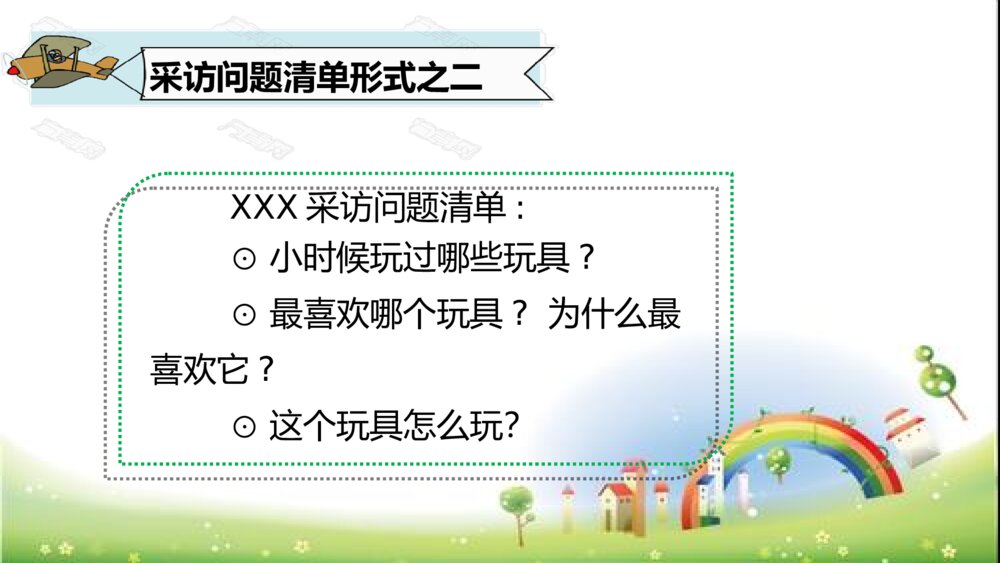 采访问题清单形式之二

XXX 采访问题清单：

⊙ 小时候玩过哪些玩具？

⊙ 最喜欢哪个玩具？ 为什么最喜欢它？

⊙ 这个玩具怎么玩?